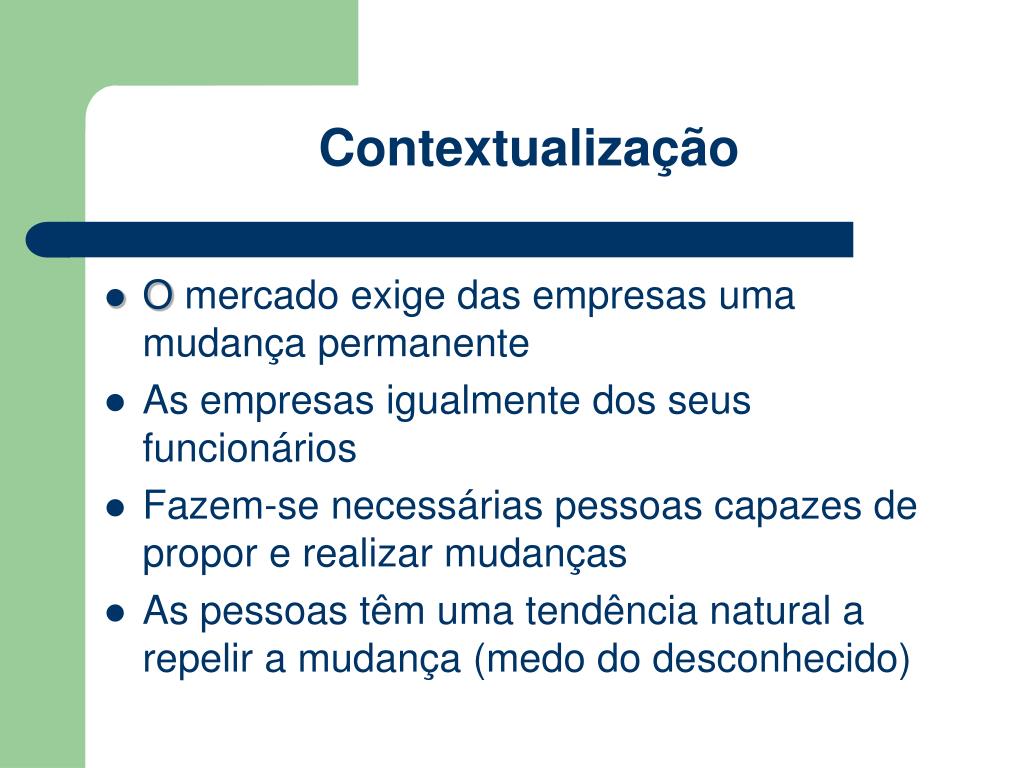 Contextualização

- O mercado exige das empresas uma mudança permanente
- As empresas igualmente dos seus funcionários
- Fazem-se necessárias pessoas capazes de propor e realizar mudanças
- As pessoas têm uma tendência natural a repelir a mudança (medo do desconhecido)